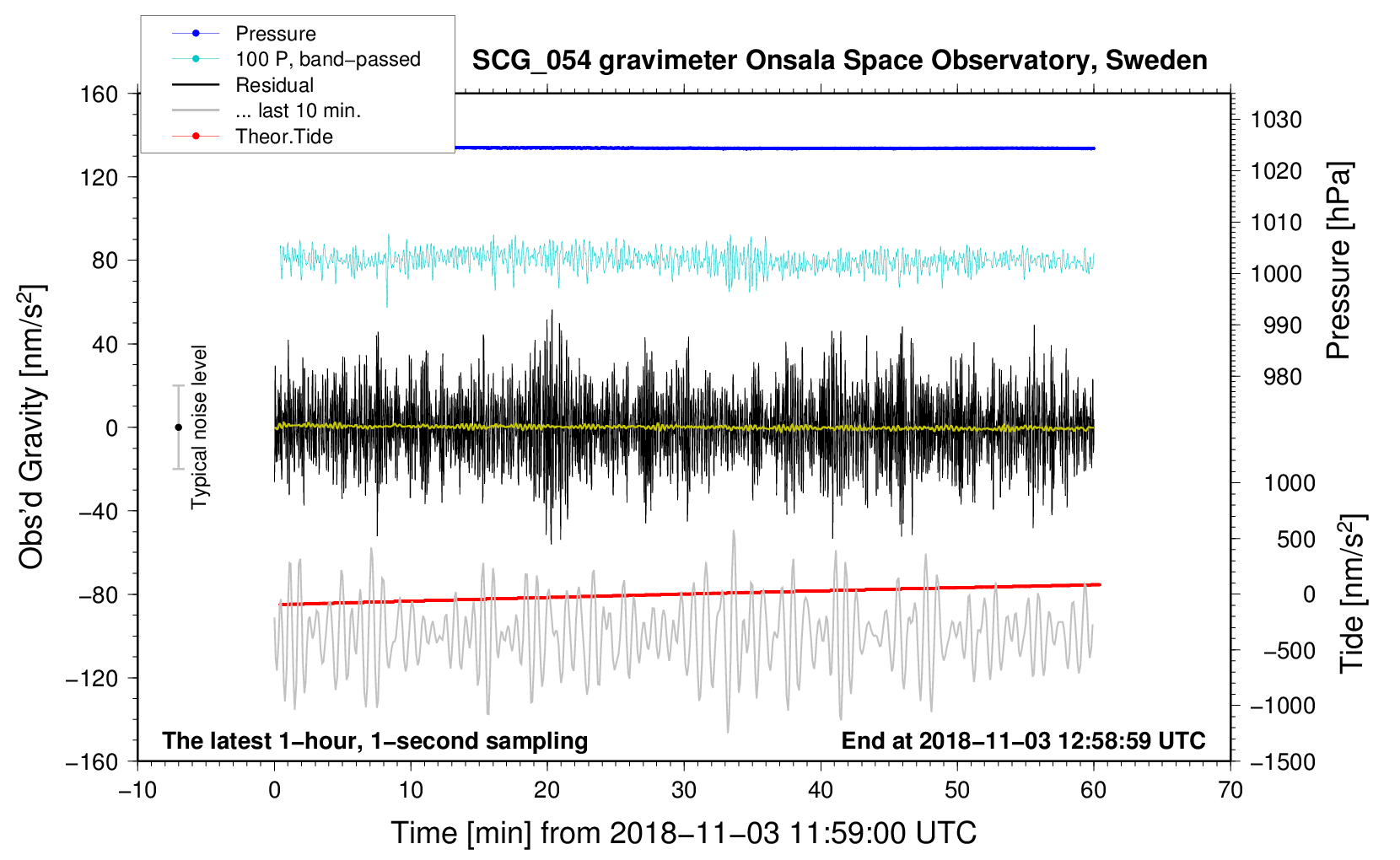 Pressure
100 P, band−passed
Residual
... last 10 min.
Theor.Tide

SCG_054 gravimeter Onsala Space Observatory, Sweden

160
120
80
40
0
−40
−80
−120
−160

Obs'd Gravity [nm/s$^2$]

Typical noise level

1030
1020
1010
1000
990
980

Pressure [hPa]

1000
500
0
−500
−1000
−1500

Tide [nm/s$^2$]

The latest 1−hour, 1−second sampling

End at 2018−11−03 12:58:59 UTC

−10
0
10
20
30
40
50
60
70

Time [min] from 2018−11−03 11:59:00 UTC